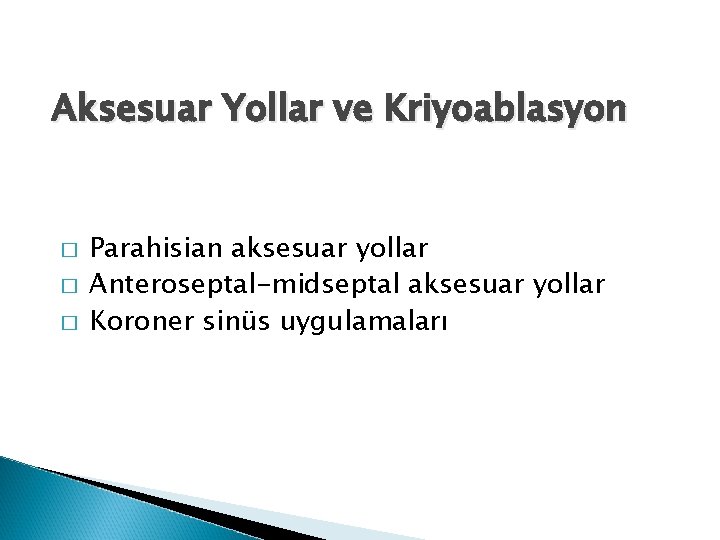 Aksesuar Yollar ve Kriyoablasyon

□ Parahisian aksesuar yollar
□ Anteroseptal-midseptal aksesuar yollar
□ Koroner sinüs uygulamaları